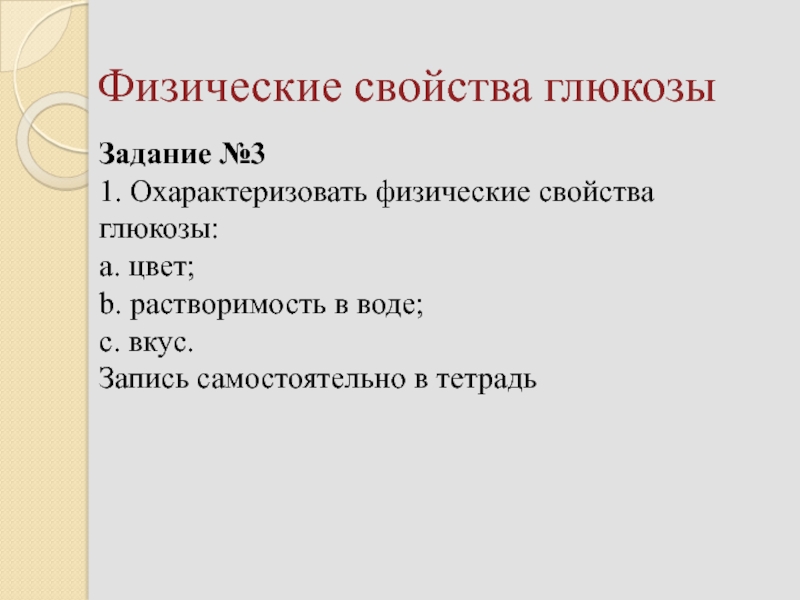 Физические свойства глюкозы

Задание №3
1. Охарактеризовать физические свойства глюкозы:
a. цвет;
b. растворимость в воде;
c. вкус.
Запись самостоятельно в тетрадь